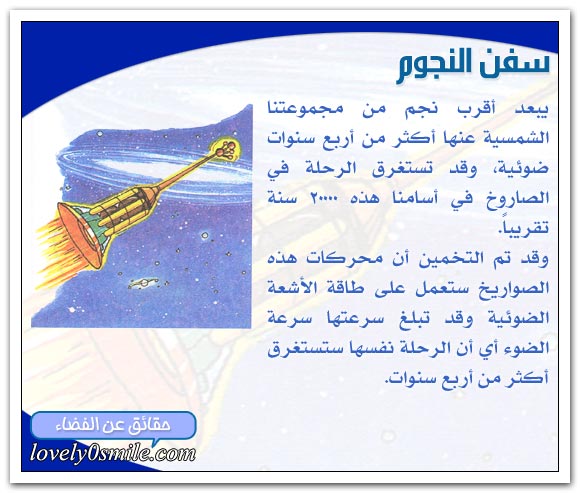 سفن النجوم

يبعد أقرب نجم من مجموعتنا الشمسية عنها أكثر من أربع سنوات ضوئية، وقد تستغرق الرحلة في الصاروخ في أسامنا هذه ٢٠٠٠٠ سنة تقريباً.

وقد تم التخمين أن محركات هذه الصواريخ ستعمل على طاقة الأشعة الضوئية وقد تبلغ سرعتها سرعة الضوء أي أن الرحلة نفسها ستستغرق أكثر من أربع سنوات.

حقائق عن الفضاء
lovely0smile.com